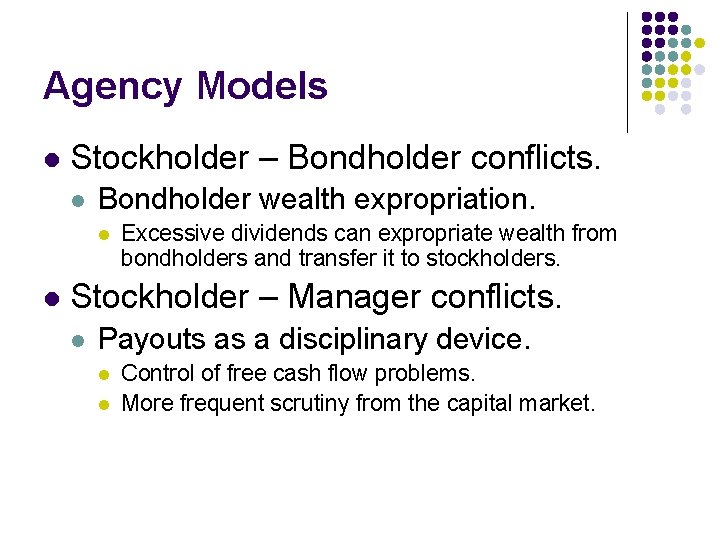 Agency Models

- Stockholder – Bondholder conflicts.
  - Bondholder wealth expropriation.
    - Excessive dividends can expropriate wealth from bondholders and transfer it to stockholders.
- Stockholder – Manager conflicts.
  - Payouts as a disciplinary device.
    - Control of free cash flow problems.
    - More frequent scrutiny from the capital market.